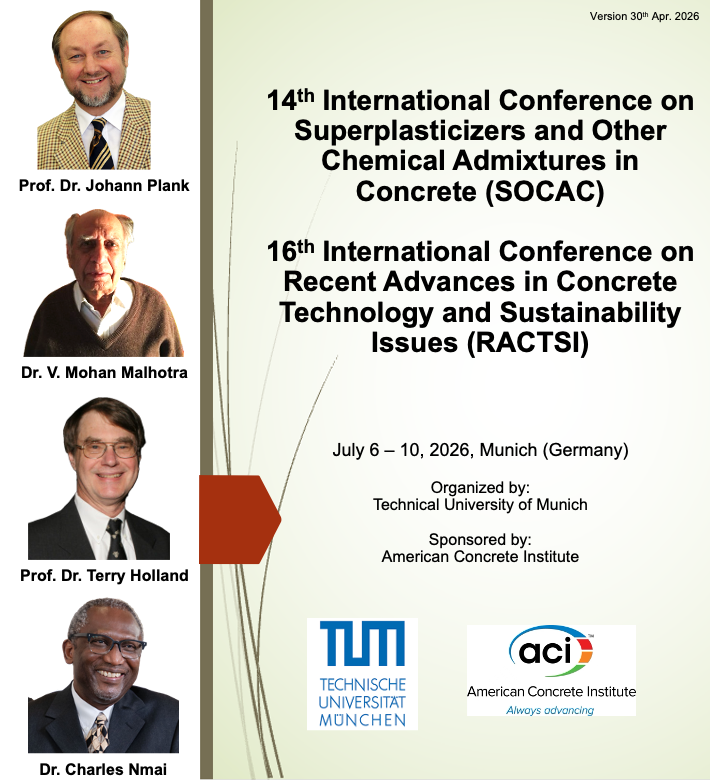 Prof. Dr. Johann Plank

Dr. V. Mohan Malhotra

Prof. Dr. Terry Holland

Dr. Charles Nmai

Version 30th Apr. 2026

14th International Conference on Superplasticizers and Other Chemical Admixtures in Concrete (SOCAC)

16th International Conference on Recent Advances in Concrete Technology and Sustainability Issues (RACTSI)

July 6 – 10, 2026, Munich (Germany)

Organized by:
Technical University of Munich

Sponsored by:
American Concrete Institute

TUM
TECHNISCHE UNIVERSITÄT MÜNCHEN

aci
American Concrete Institute
Always advancing